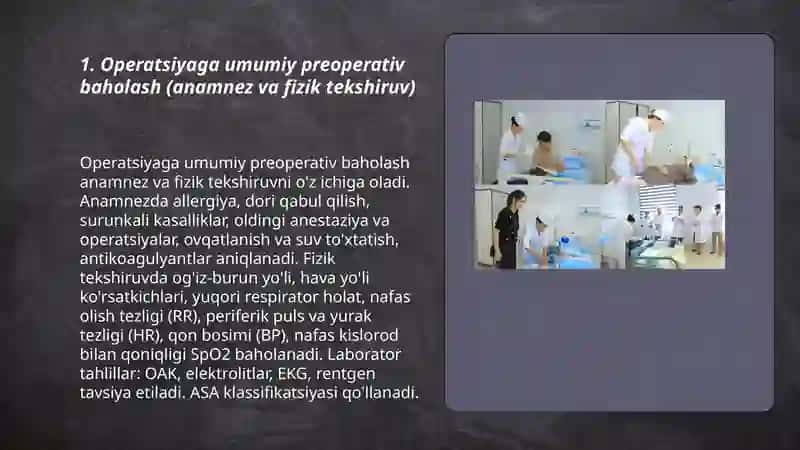 1. Operatsiyaga umumiy preoperativ baholash (anamnez va fizik tekshiruv)

Operatsiyaga umumiy preoperativ baholash anamnez va fizik tekshiruvni o'z ichiga oladi. Anamnezda allergiya, dori qabul qilish, surunkali kasalliklar, oldingi anestaziya va operatsiyalar, ovqatlanish va suv to'xtatish, antikoagulyantlar aniqlanadi. Fizik tekshiruvda og'iz-burun yo'li, hava yo'li ko'rsatkichlari, yuqori respirator holat, nafas olish tezligi (RR), periferik puls va yurak tezligi (HR), qon bosimi (BP), nafas kislorod bilan qoniqligi SpO2 baholanadi. Laborator tahlillar: OAK, elektrolitlar, EKG, rentgen tavsiya etiladi. ASA klassifikatsiyasi qo'llanadi.